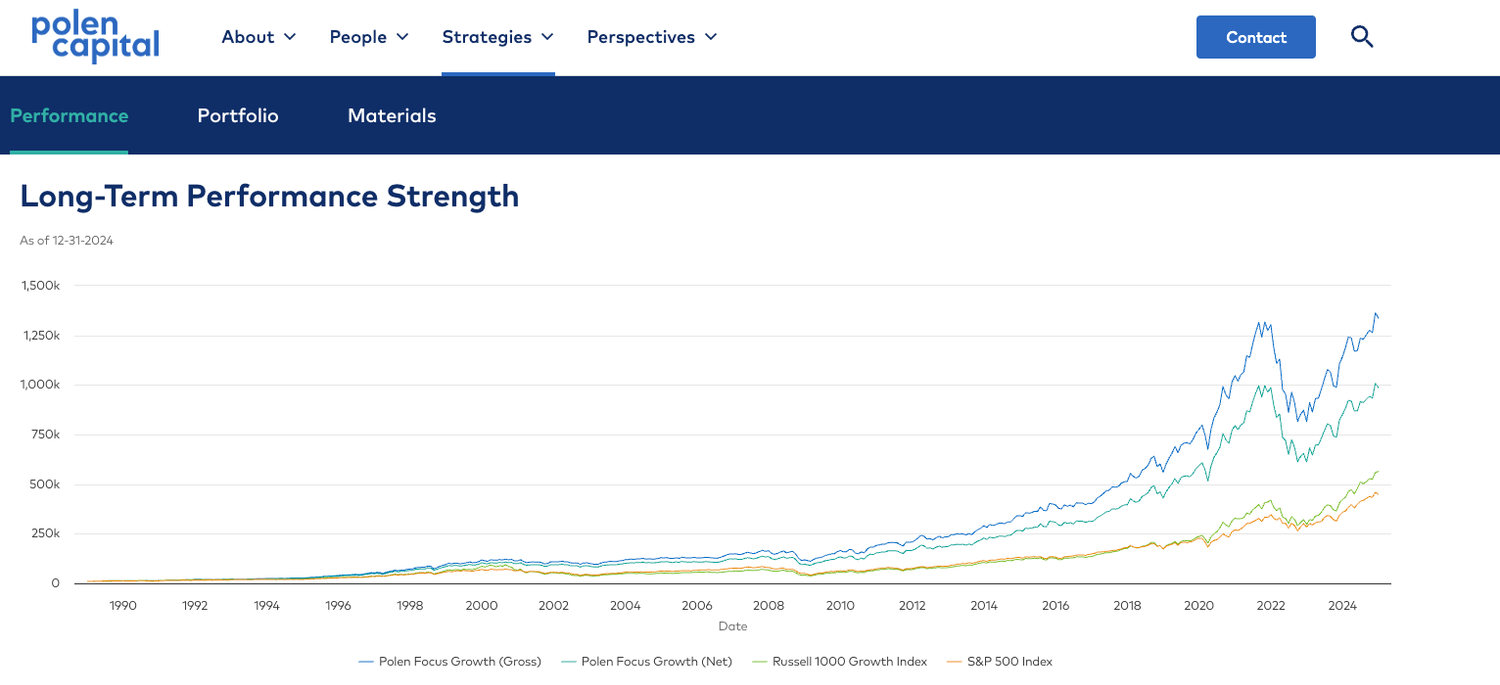 polen capital

About People Strategies Perspectives

Contact

Performance Portfolio Materials

Long-Term Performance Strength

As of 12-31-2024

1,500k
1,250k
1,000k
750k
500k
250k
0

1990 1992 1994 1996 1998 2000 2002 2004 2006 2008 2010 2012 2014 2016 2018 2020 2022 2024

Date

Polen Focus Growth (Gross) Polen Focus Growth (Net) Russell 1000 Growth Index S&P 500 Index